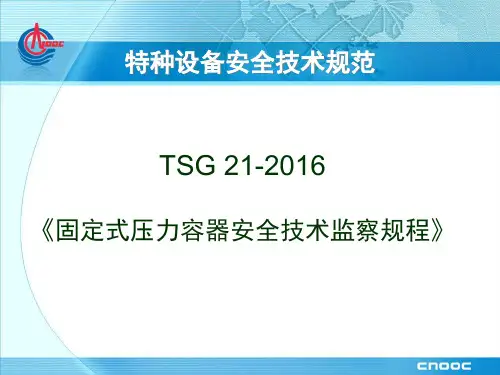 CNOOC

特种设备安全技术规范

TSG 21-2016

《固定式压力容器安全技术监察规程》

CNOOC